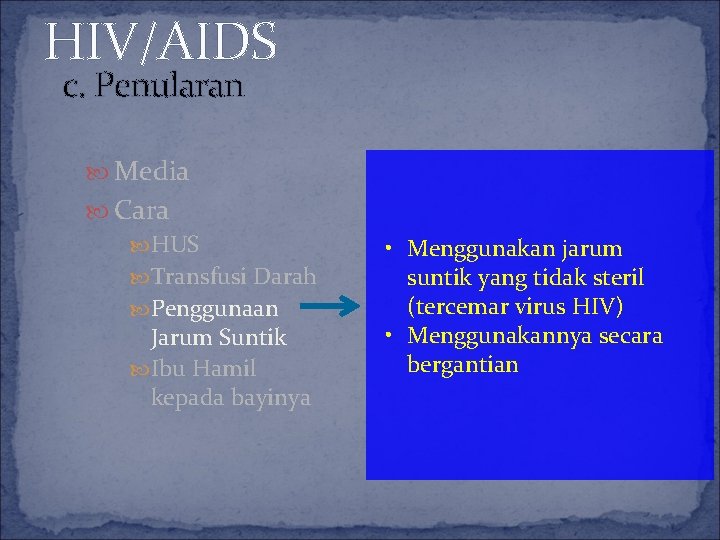 HIV/AIDS
c. Penularan

Media
Cara
HUS
Transfusi Darah
Penggunaan Jarum Suntik
Ibu Hamil kepada bayinya

• Menggunakan jarum suntik yang tidak steril (tercemar virus HIV)
• Menggunakannya secara bergantian